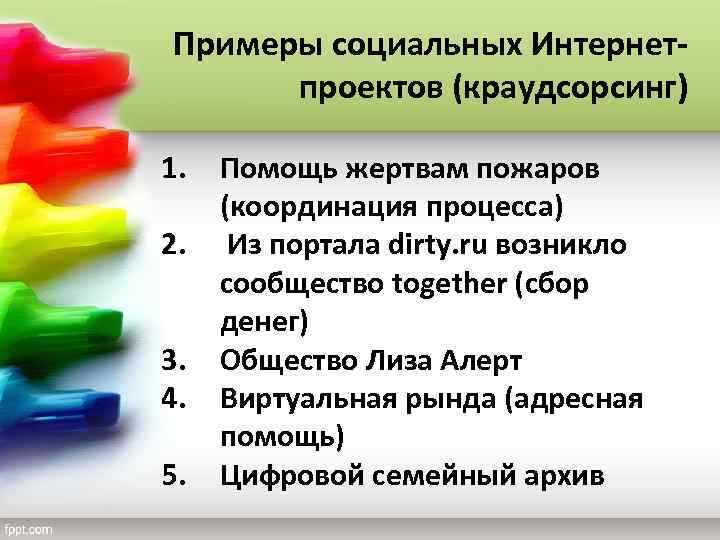 Примеры социальных Интернет-проектов (краудсорсинг)

1. Помощь жертвам пожаров (координация процесса)
2. Из портала dirty.ru возникло сообщество together (сбор денег)
3. Общество Лиза Алерт
4. Виртуальная рында (адресная помощь)
5. Цифровой семейный архив

fppt.com